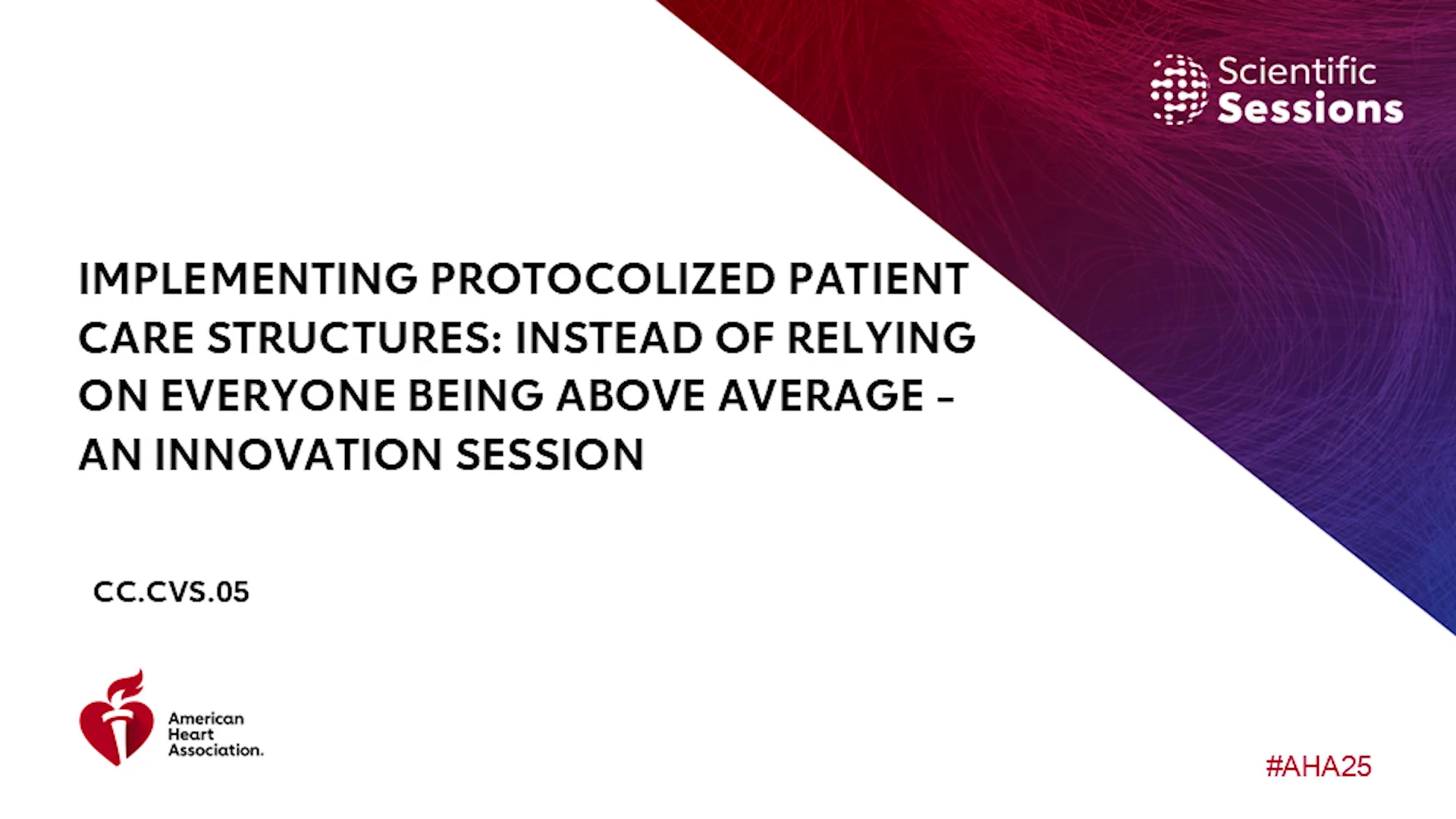 Scientific Sessions

IMPLEMENTING PROTOCOLIZED PATIENT CARE STRUCTURES: INSTEAD OF RELYING ON EVERYONE BEING ABOVE AVERAGE – AN INNOVATION SESSION

CC.CVS.05

American Heart Association.

#AHA25